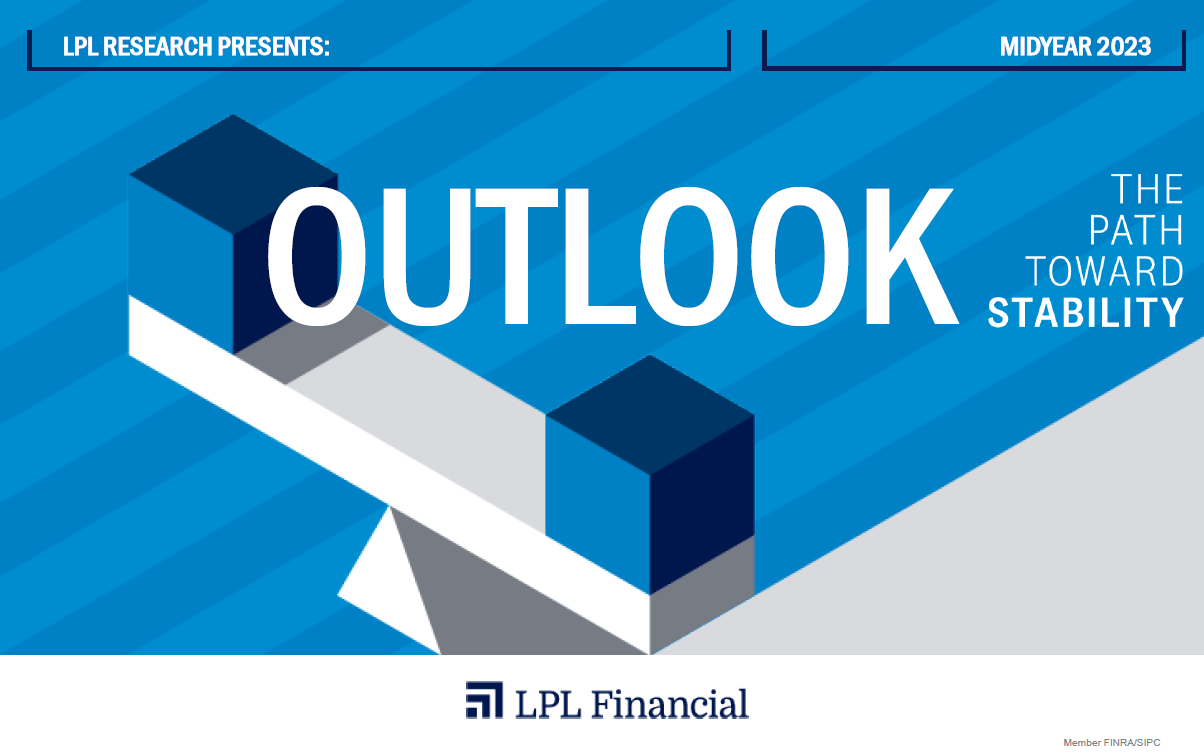 LPL RESEARCH PRESENTS:

MIDYEAR 2023

OUTLOOK

THE PATH TOWARD STABILITY

LPL Financial

Member FINRA/SIPC